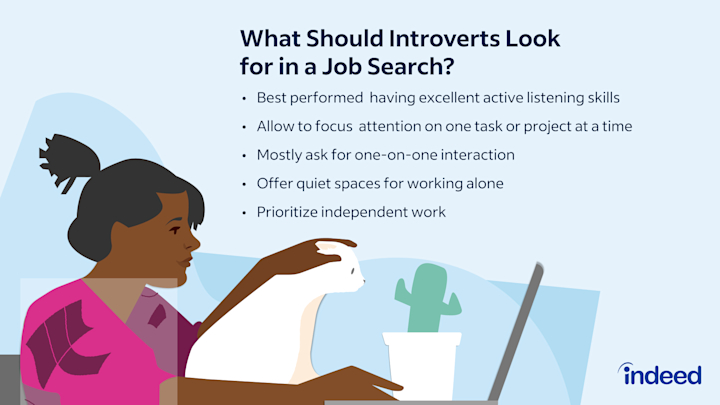 What Should Introverts Look for in a Job Search?

• Best performed having excellent active listening skills
• Allow to focus attention on one task or project at a time
• Mostly ask for one-on-one interaction
• Offer quiet spaces for working alone
• Prioritize independent work

indeed